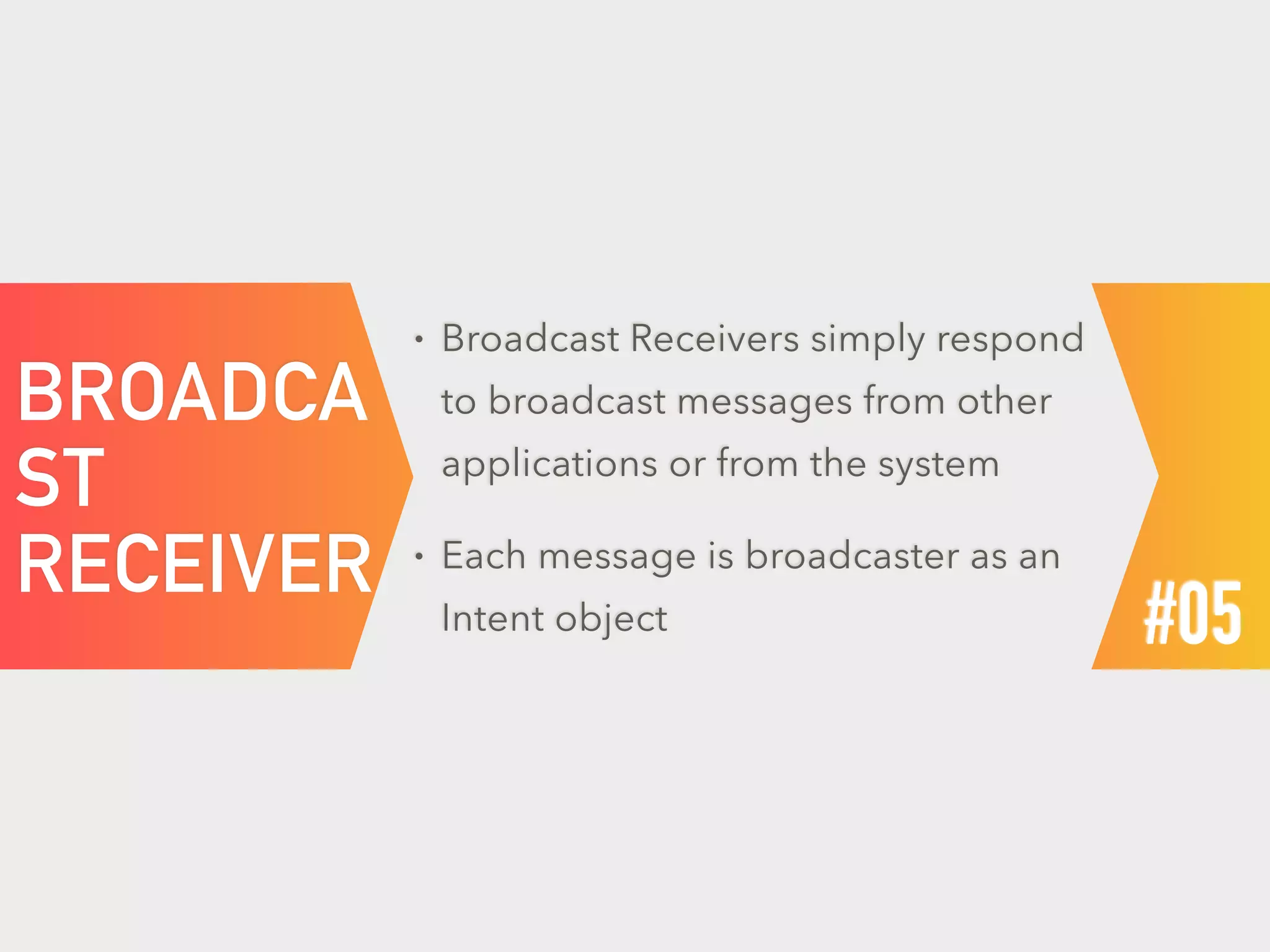 BROADCA ST RECEIVER

• Broadcast Receivers simply respond to broadcast messages from other applications or from the system

• Each message is broadcaster as an Intent object

#05